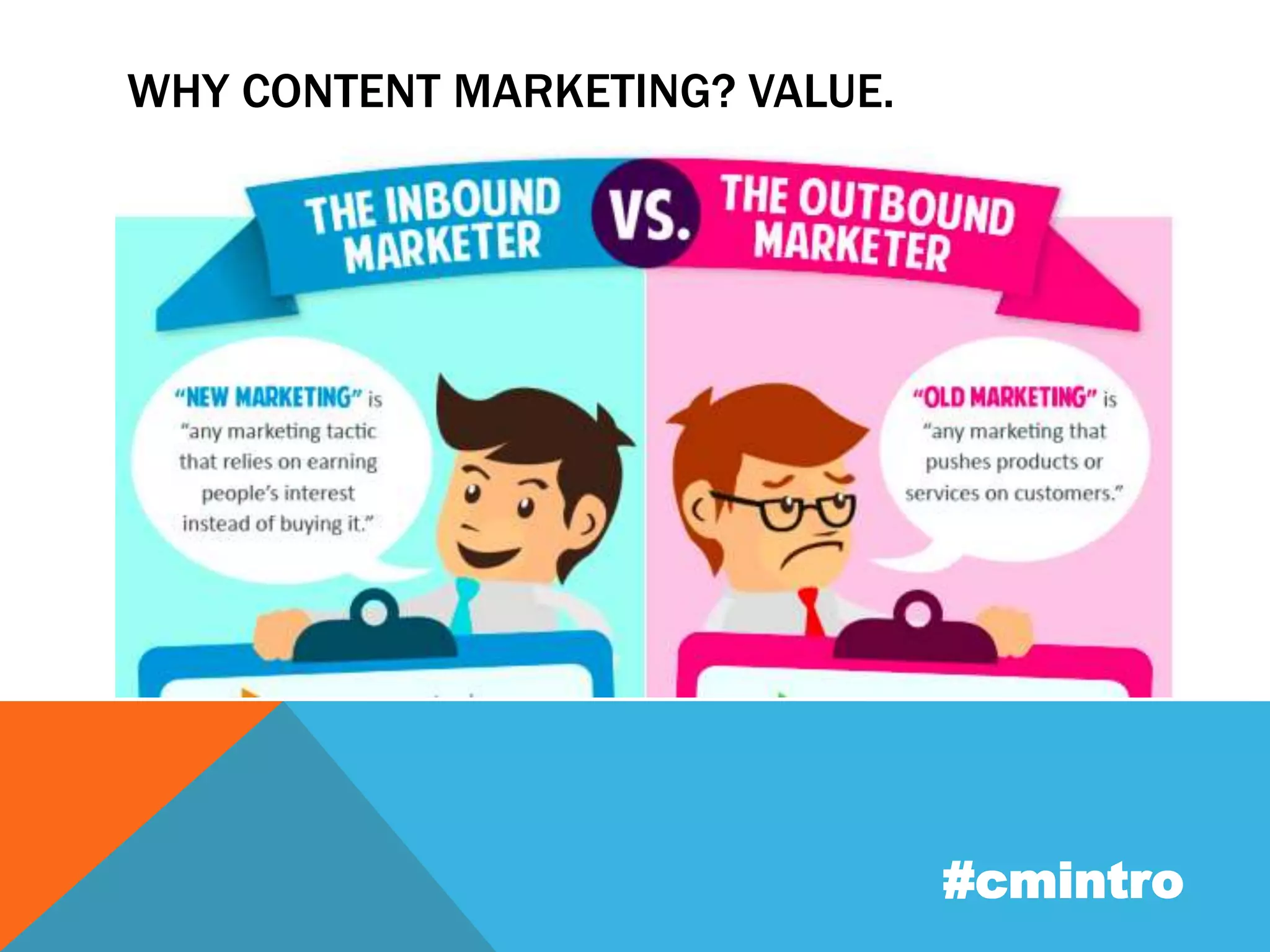 WHY CONTENT MARKETING? VALUE.

THE INBOUND MARKETER

VS.

THE OUTBOUND MARKETER

"NEW MARKETING" is "any marketing tactic that relies on earning people's interest instead of buying it."

"OLD MARKETING" is "any marketing that pushes products or services on customers."

#cmintro